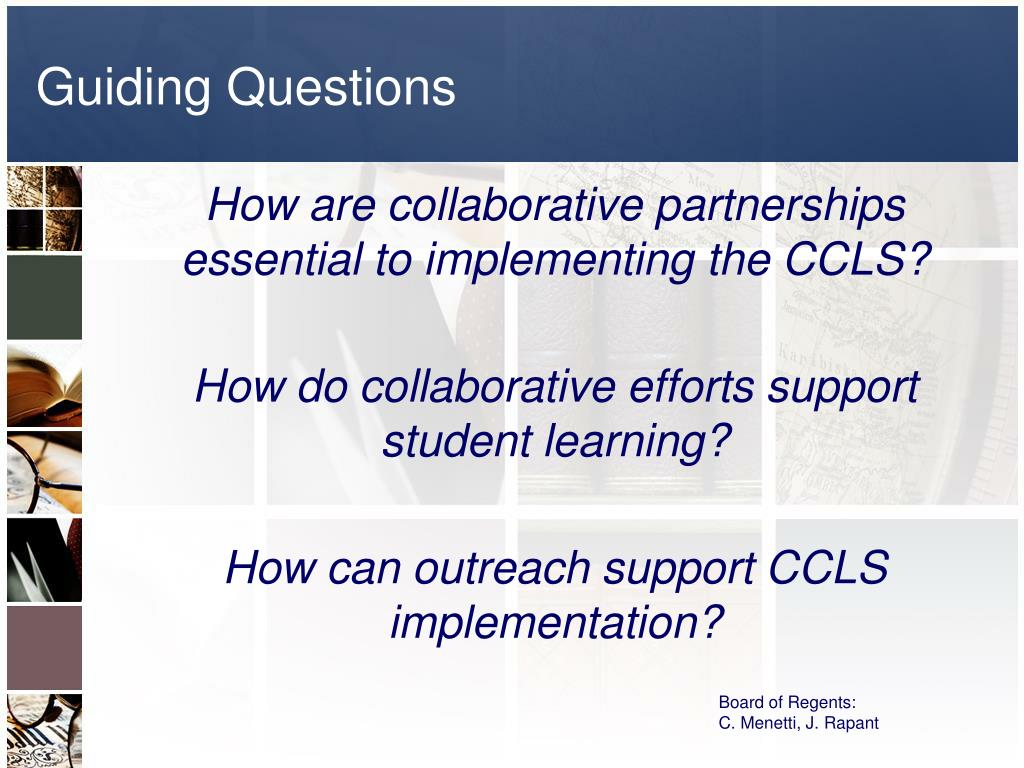 Guiding Questions

How are collaborative partnerships essential to implementing the CCLS?

How do collaborative efforts support student learning?

How can outreach support CCLS implementation?

Board of Regents:
C. Menetti, J. Rapant